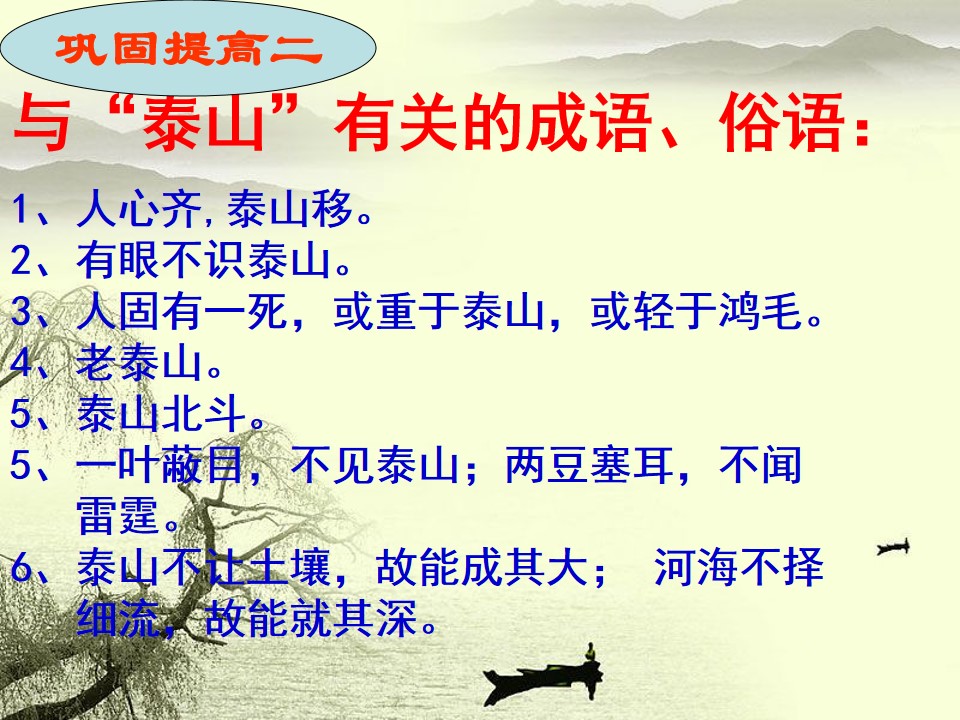 巩固提高二

与“泰山”有关的成语、俗语：

1、人心齐，泰山移。
2、有眼不识泰山。
3、人固有一死，或重于泰山，或轻于鸿毛。
4、老泰山。
5、泰山北斗。
5、一叶蔽目，不见泰山；两豆塞耳，不闻雷霆。
6、泰山不让土壤，故能成其大； 河海不择细流，故能就其深。